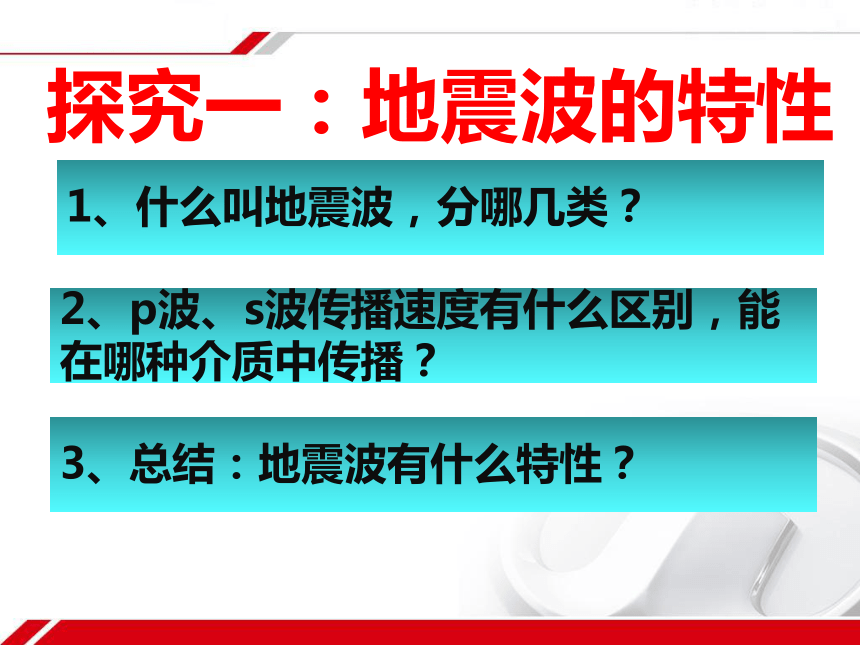 探究一：地震波的特性

1、什么叫地震波，分哪几类？

2、p波、s波传播速度有什么区别，能在哪种介质中传播？

3、总结：地震波有什么特性？